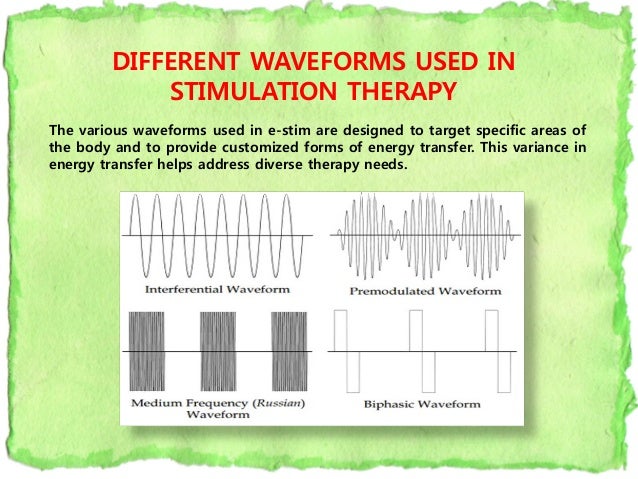 DIFFERENT WAVEFORMS USED IN STIMULATION THERAPY

The various waveforms used in e-stim are designed to target specific areas of the body and to provide customized forms of energy transfer. This variance in energy transfer helps address diverse therapy needs.

Interferential Waveform

Premodulated Waveform

Medium Frequency (Russian) Waveform

Biphasic Waveform